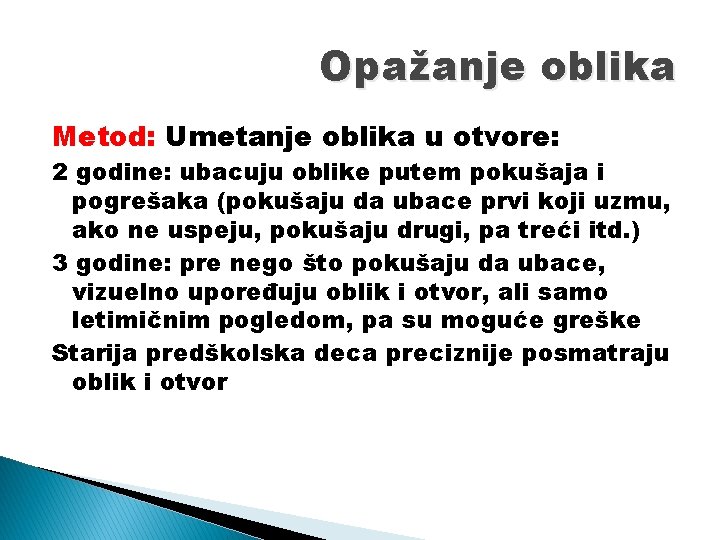 Opažanje oblika

Metod: Umetanje oblika u otvore:

2 godine: ubacuju oblike putem pokušaja i pogrešaka (pokušaju da ubace prvi koji uzmu, ako ne uspeju, pokušaju drugi, pa treći itd.)

3 godine: pre nego što pokušaju da ubace, vizuelno upoređuju oblik i otvor, ali samo letimičnim pogledom, pa su moguće greške

Starija predškolska deca preciznije posmatraju oblik i otvor